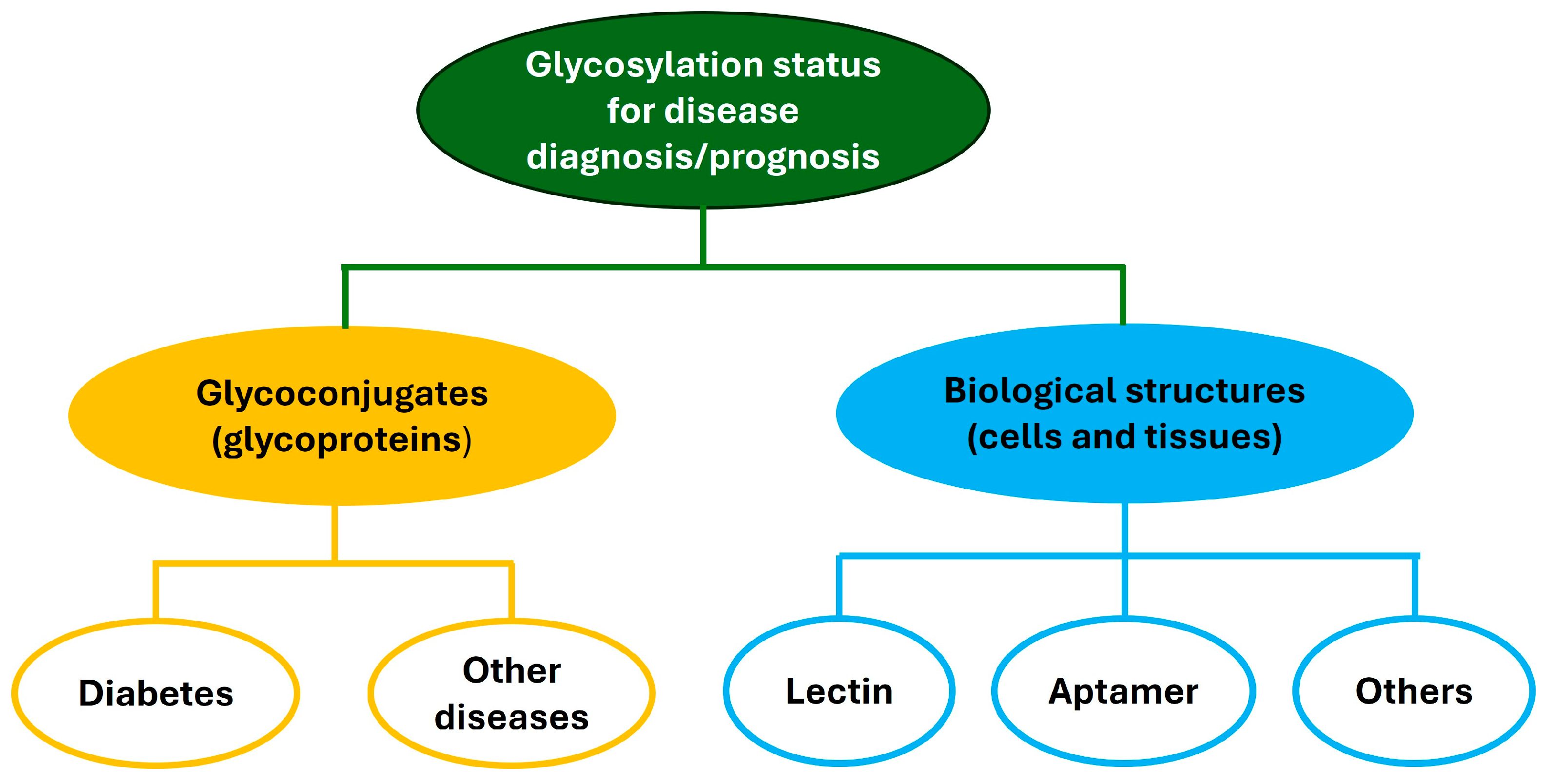 Glycosylation status for disease diagnosis/prognosis

Glycoconjugates (glycoproteins)

Biological structures (cells and tissues)

Diabetes

Other diseases

Lectin

Aptamer

Others